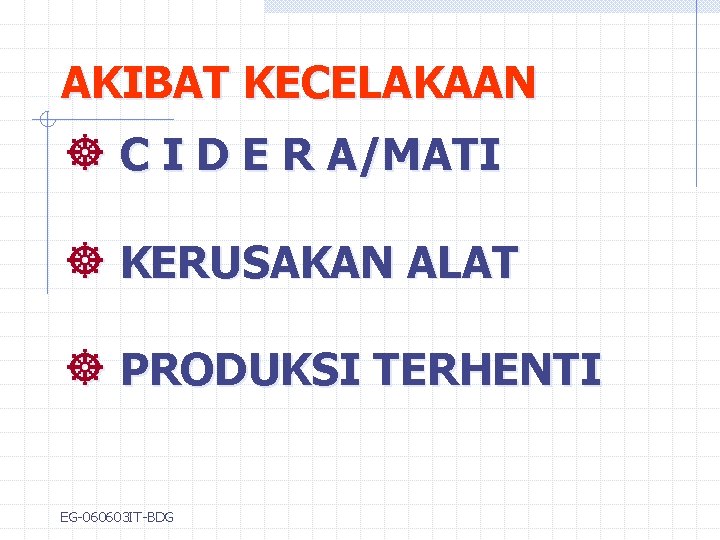 AKIBAT KECELAKAAN

C I D E R A/MATI

KERUSAKAN ALAT

PRODUKSI TERHENTI

EG-060603IT-BDG